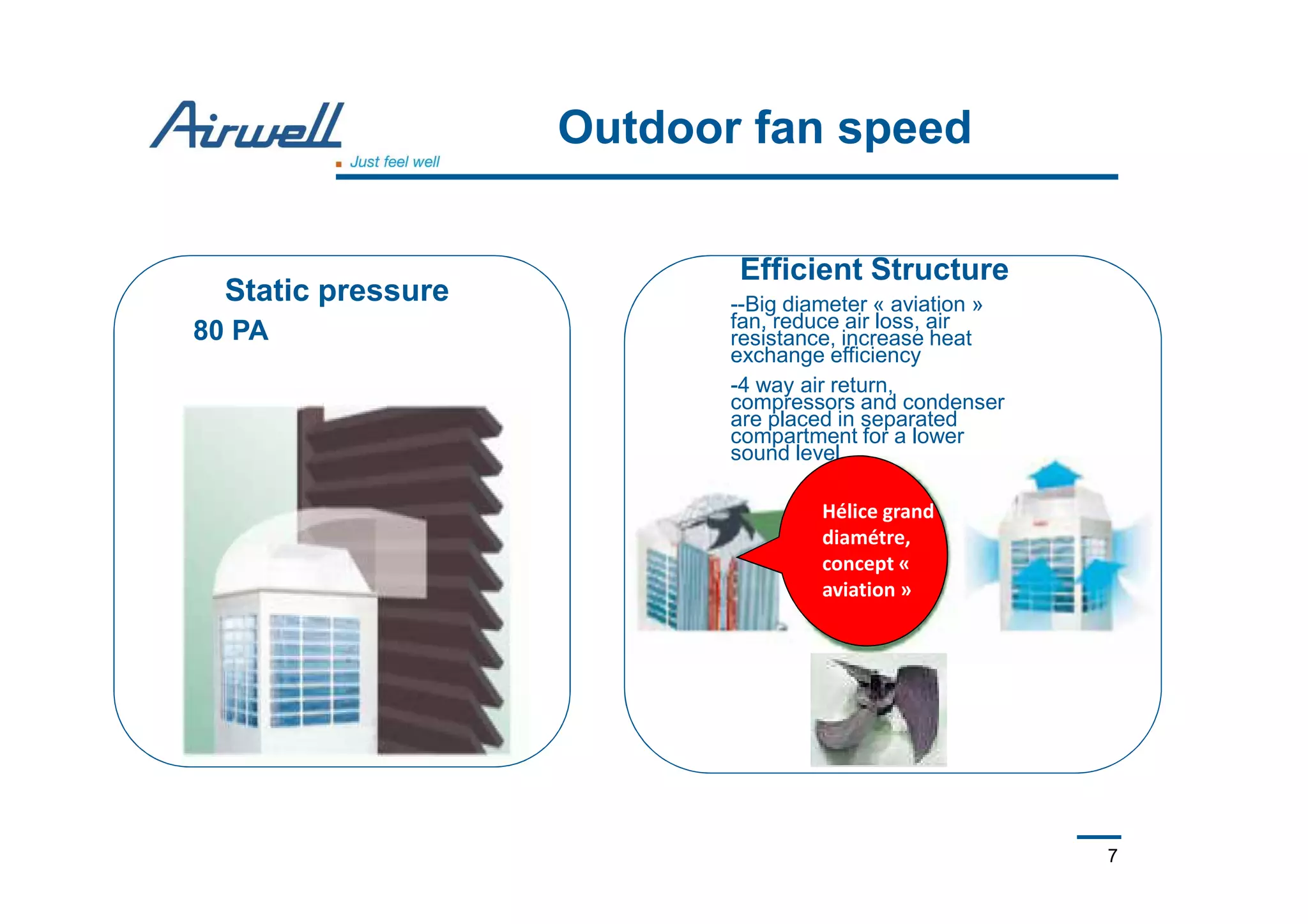 Airwell
Just feel well

Outdoor fan speed

Static pressure
80 PA

Efficient Structure
--Big diameter « aviation » fan, reduce air loss, air resistance, increase heat exchange efficiency

-4 way air return, compressors and condenser are placed in separated compartment for a lower sound level

Hélice grand diamétre, concept « aviation »

7